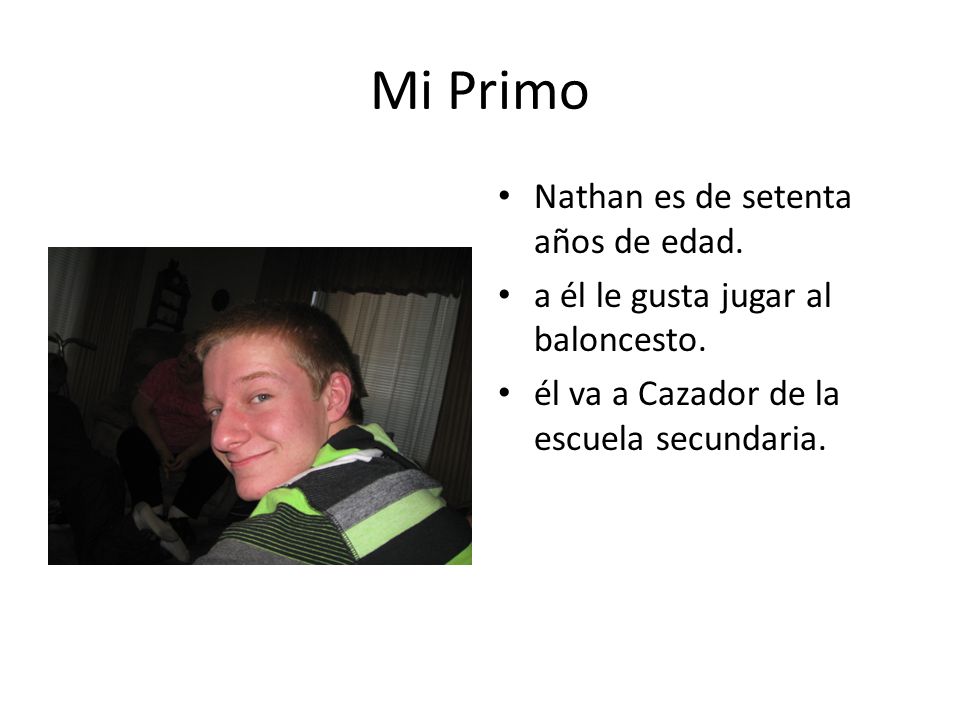 Mi Primo

• Nathan es de setenta años de edad.
• a él le gusta jugar al baloncesto.
• él va a Cazador de la escuela secundaria.